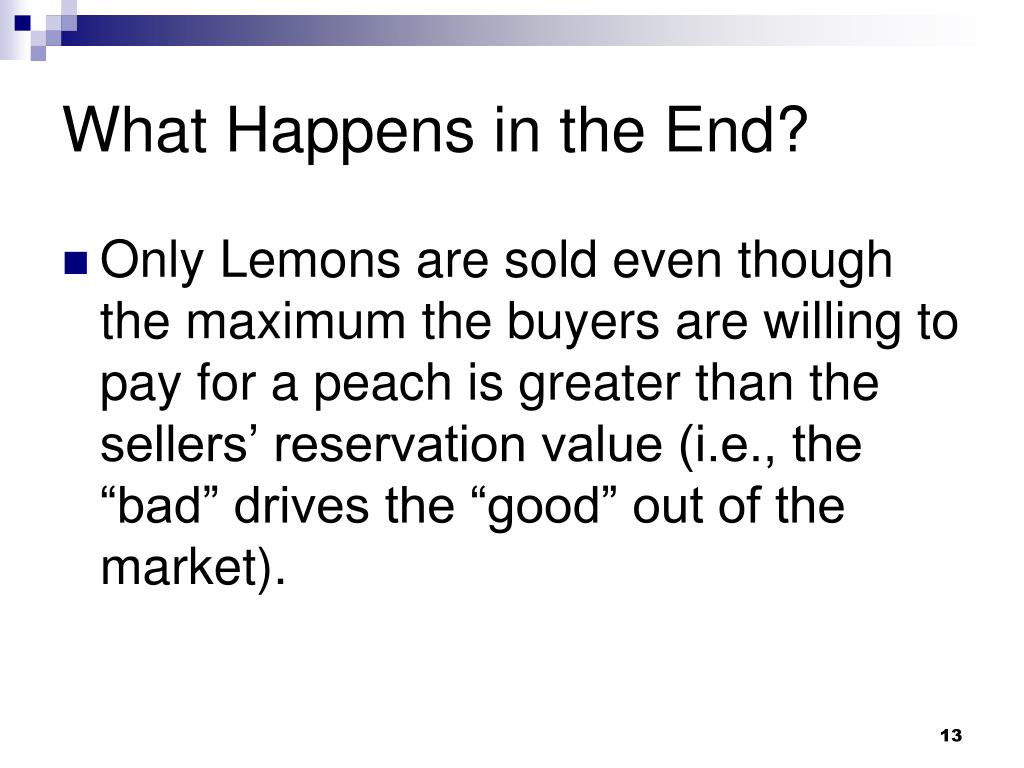 What Happens in the End?

Only Lemons are sold even though the maximum the buyers are willing to pay for a peach is greater than the sellers’ reservation value (i.e., the “bad” drives the “good” out of the market).

13